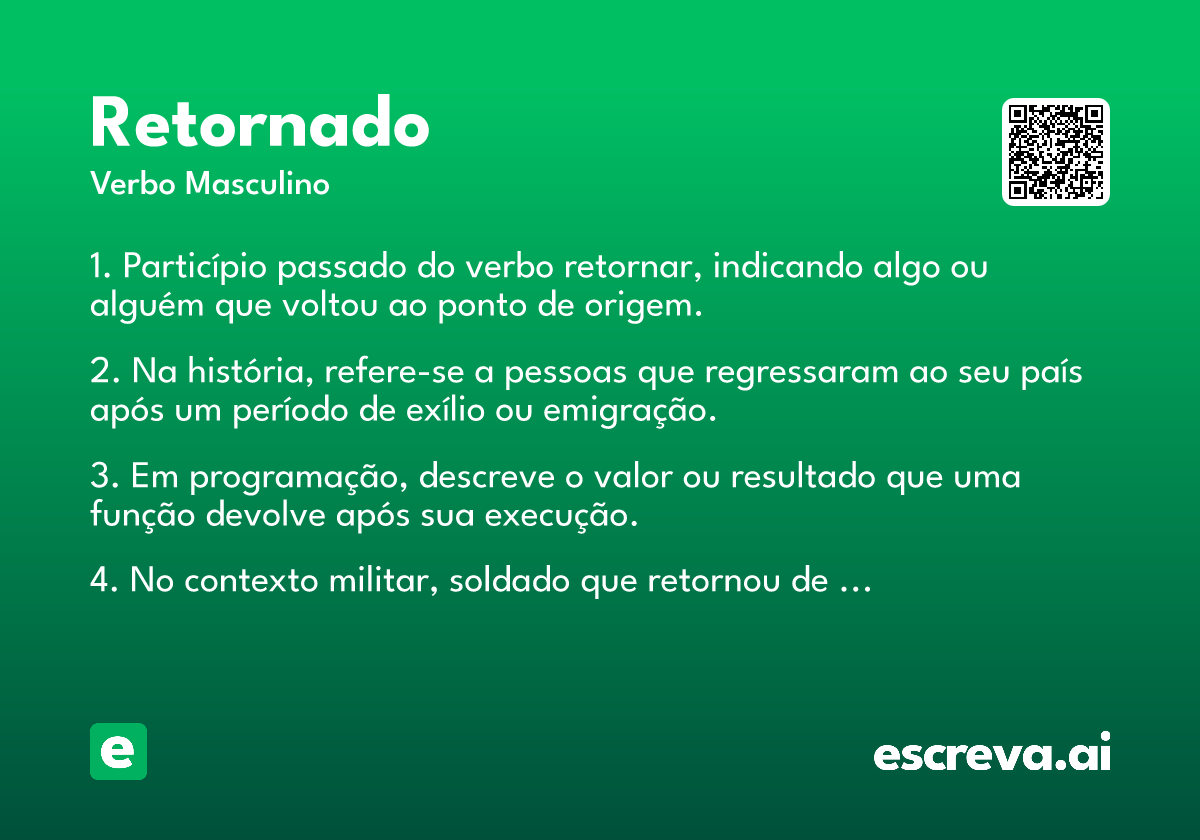 Retornado
Verbo Masculino

1. Particípio passado do verbo retornar, indicando algo ou alguém que voltou ao ponto de origem.

2. Na história, refere-se a pessoas que regressaram ao seu país após um período de exílio ou emigração.

3. Em programação, descreve o valor ou resultado que uma função devolve após sua execução.

4. No contexto militar, soldado que retornou de ...

e

escreva.ai